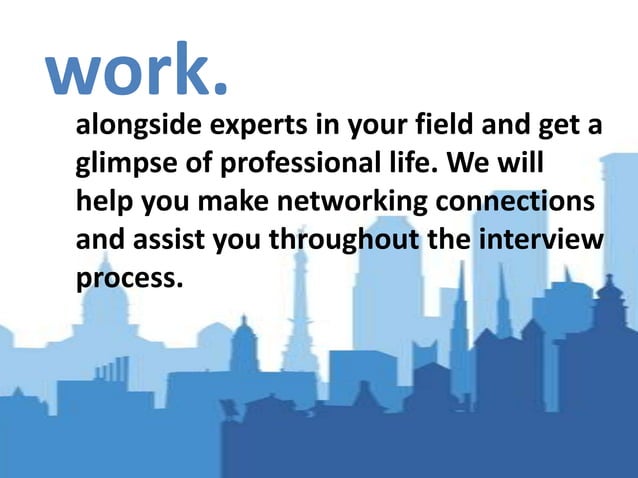 work.

alongside experts in your field and get a glimpse of professional life. We will help you make networking connections and assist you throughout the interview process.